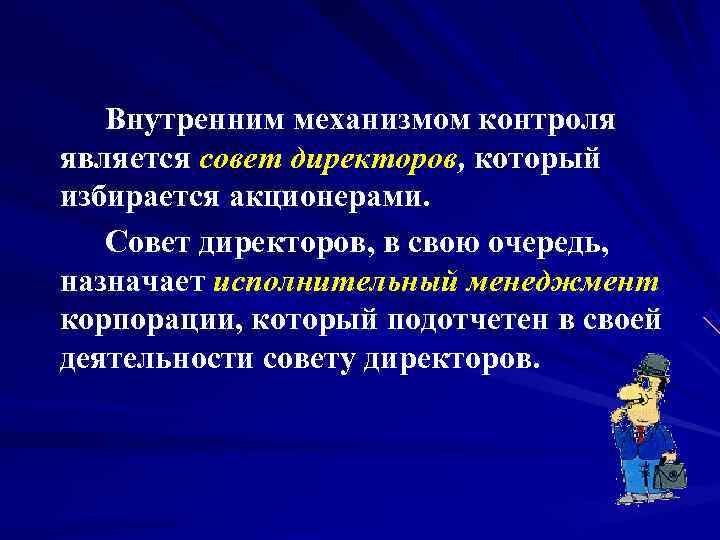 Внутренним механизмом контроля является совет директоров, который избирается акционерами.

Совет директоров, в свою очередь, назначает исполнительный менеджмент корпорации, который подотчетен в своей деятельности совету директоров.